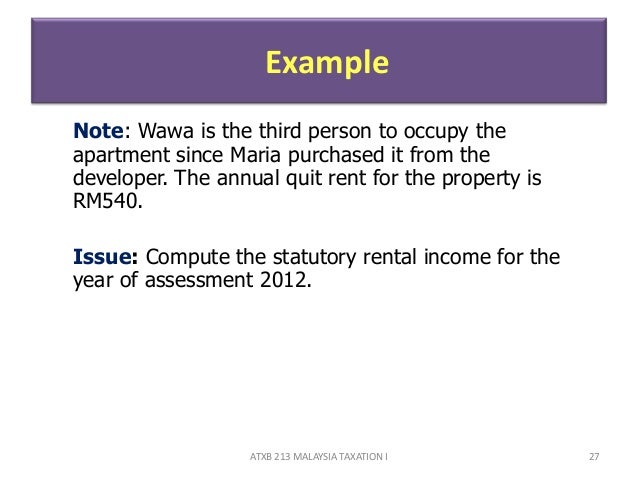 Example

Note: Wawa is the third person to occupy the apartment since Maria purchased it from the developer. The annual quit rent for the property is RM540.

Issue: Compute the statutory rental income for the year of assessment 2012.

ATXB 213 MALAYSIA TAXATION I

27